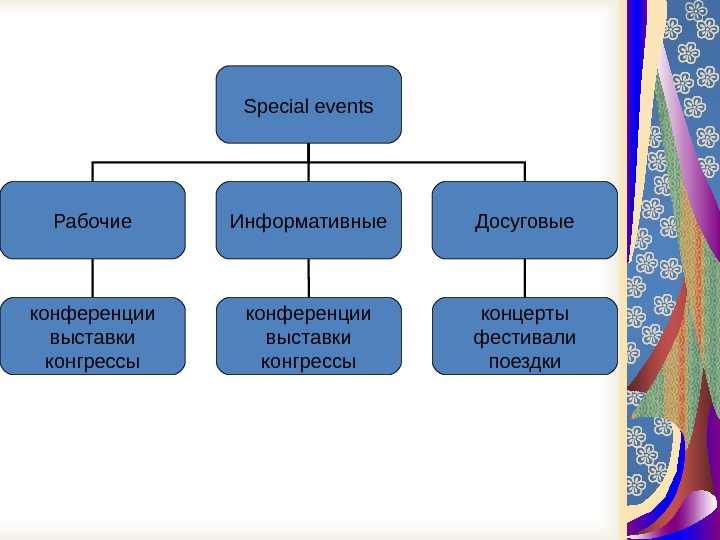 Special events

Рабочие

Информативные

Досуговые

конференции
выставки
конгрессы

конференции
выставки
конгрессы

концерты
фестивали
поездки